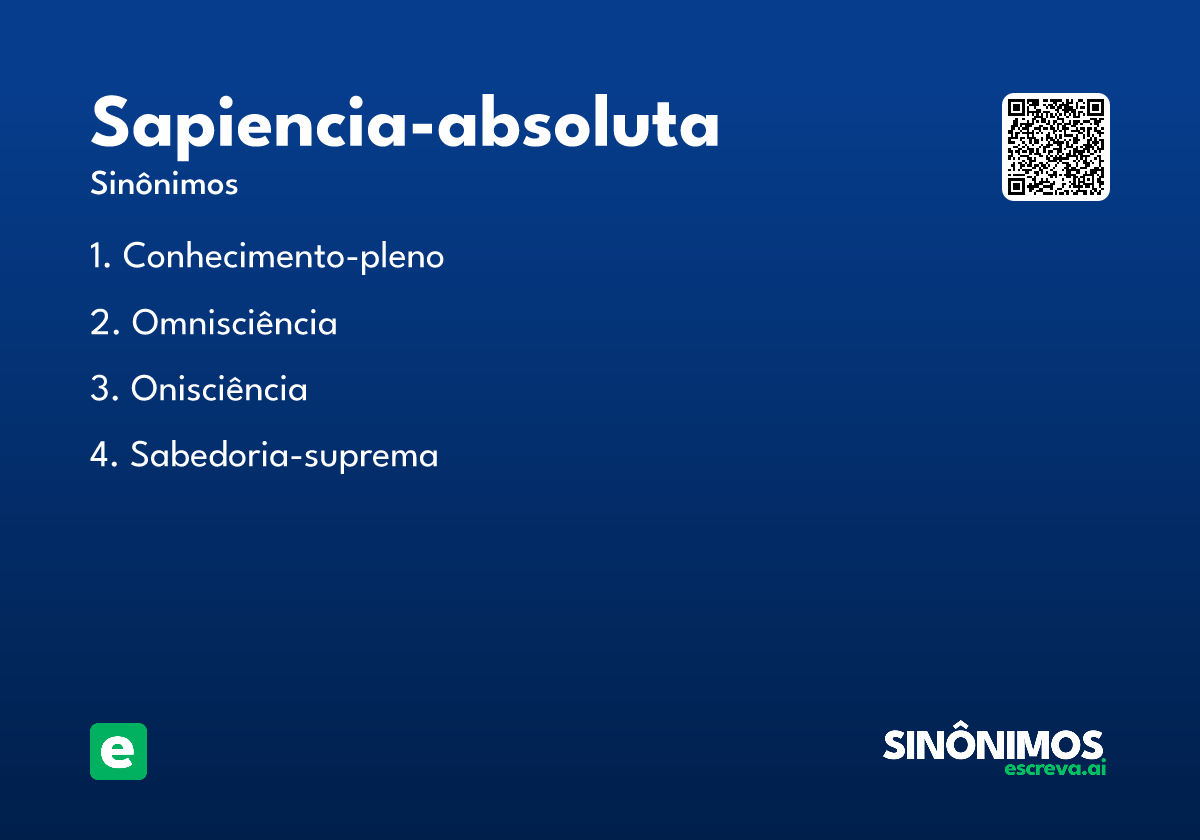 Sapiencia-absoluta
Sinônimos

1. Conhecimento-pleno
2. Omnisciência
3. Onisciência
4. Sabedoria-suprema

e

SINÔNIMOS
escreva.ai